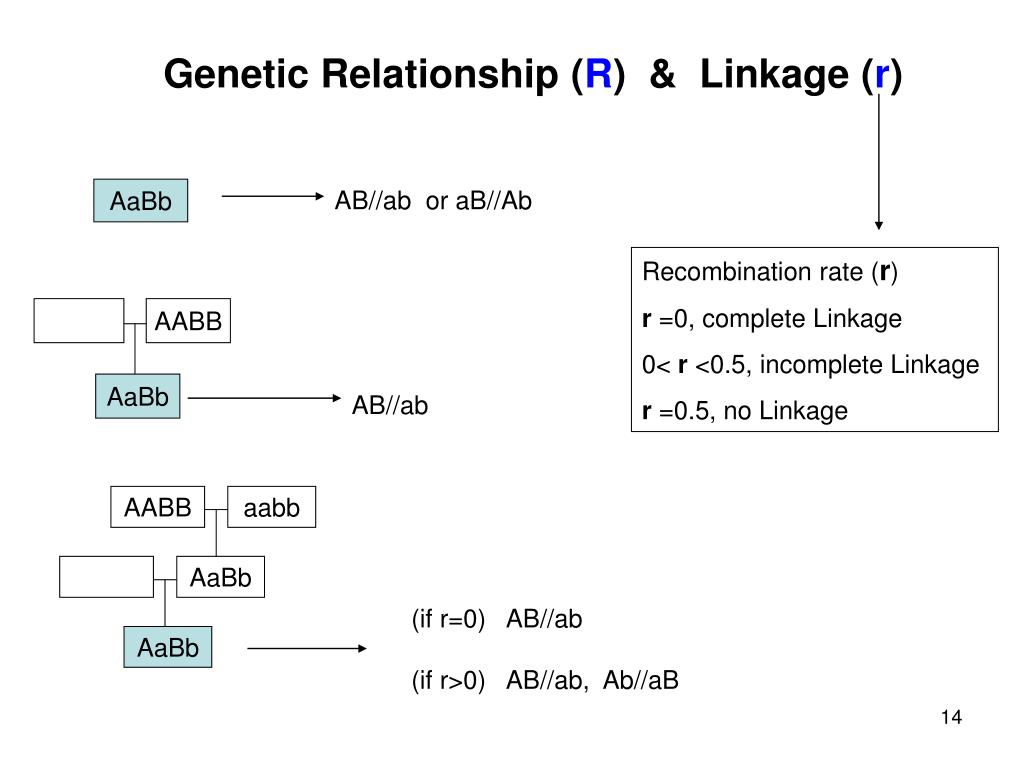 Genetic Relationship (R) & Linkage (r)

AaBb

AB//ab or aB//Ab

Recombination rate (r)

r =0, complete Linkage

0< r <0.5, incomplete Linkage

r =0.5, no Linkage

AABB

AaBb

AB//ab

AABB

aabb

AaBb

AaBb

(if r=0) AB//ab

(if r>0) AB//ab, Ab//aB

14